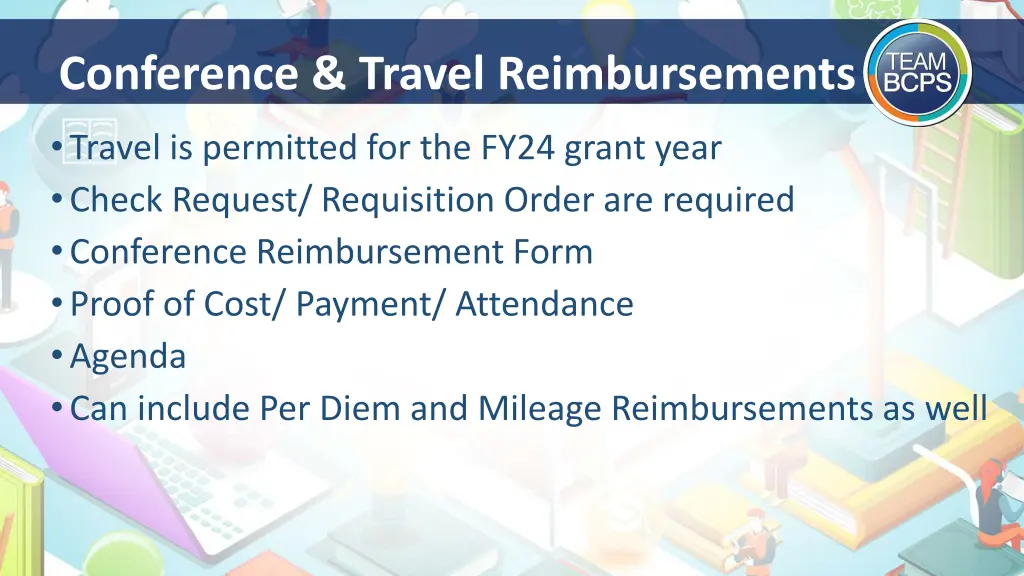 Conference & Travel Reimbursements

TEAM BCPS

• Travel is permitted for the FY24 grant year
• Check Request/ Requisition Order are required
• Conference Reimbursement Form
• Proof of Cost/ Payment/ Attendance
• Agenda
• Can include Per Diem and Mileage Reimbursements as well